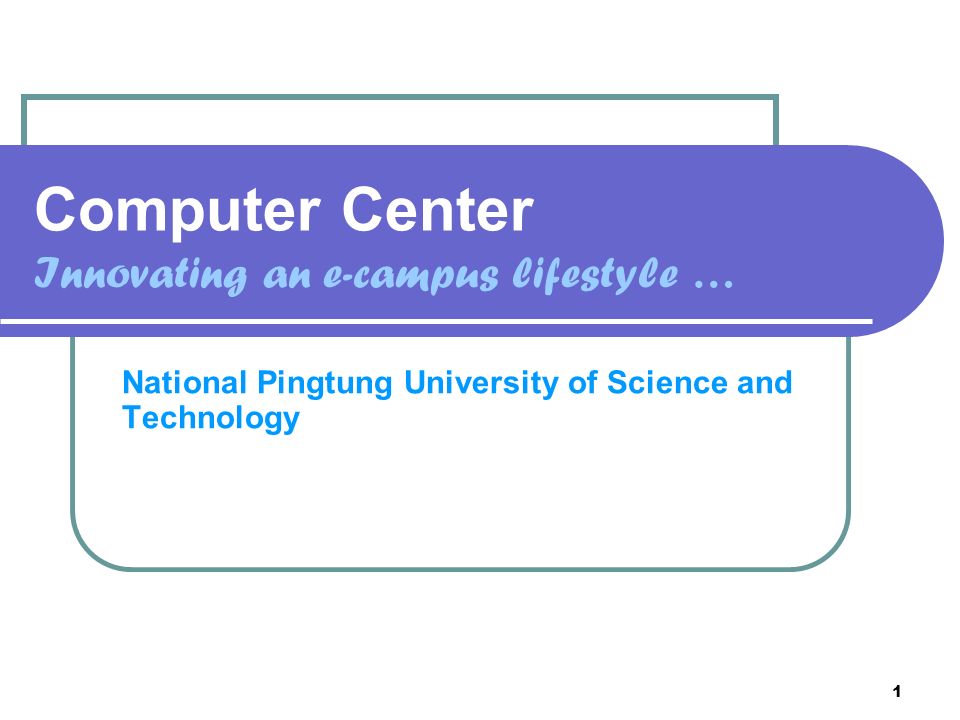 Computer Center
Innovating an e-campus lifestyle …

National Pingtung University of Science and Technology

1